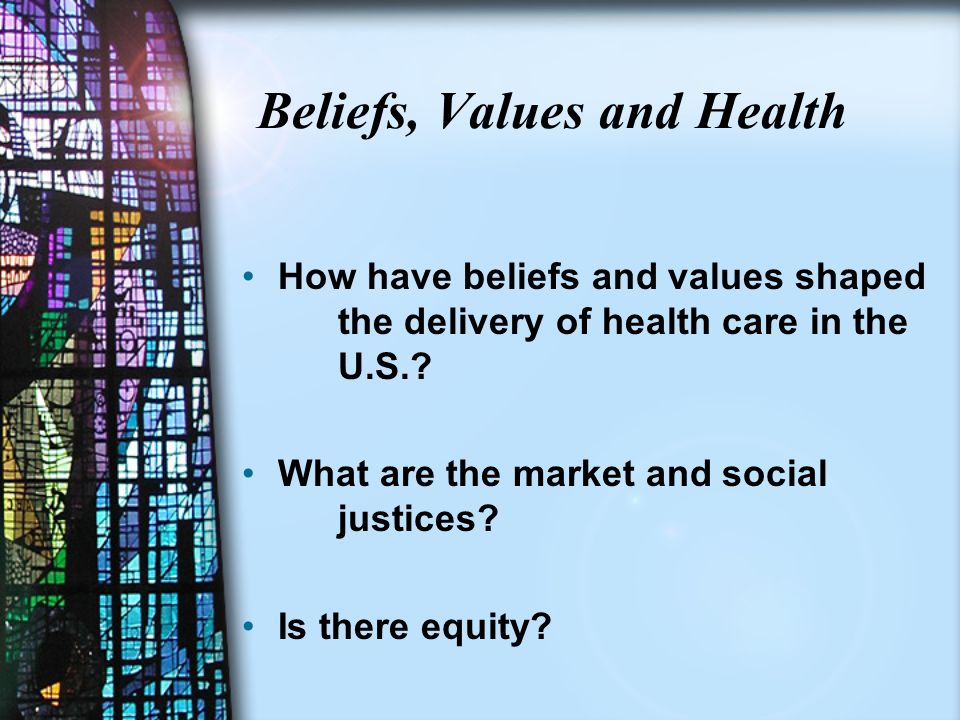 Beliefs, Values and Health

• How have beliefs and values shaped the delivery of health care in the U.S.?

• What are the market and social justices?

• Is there equity?